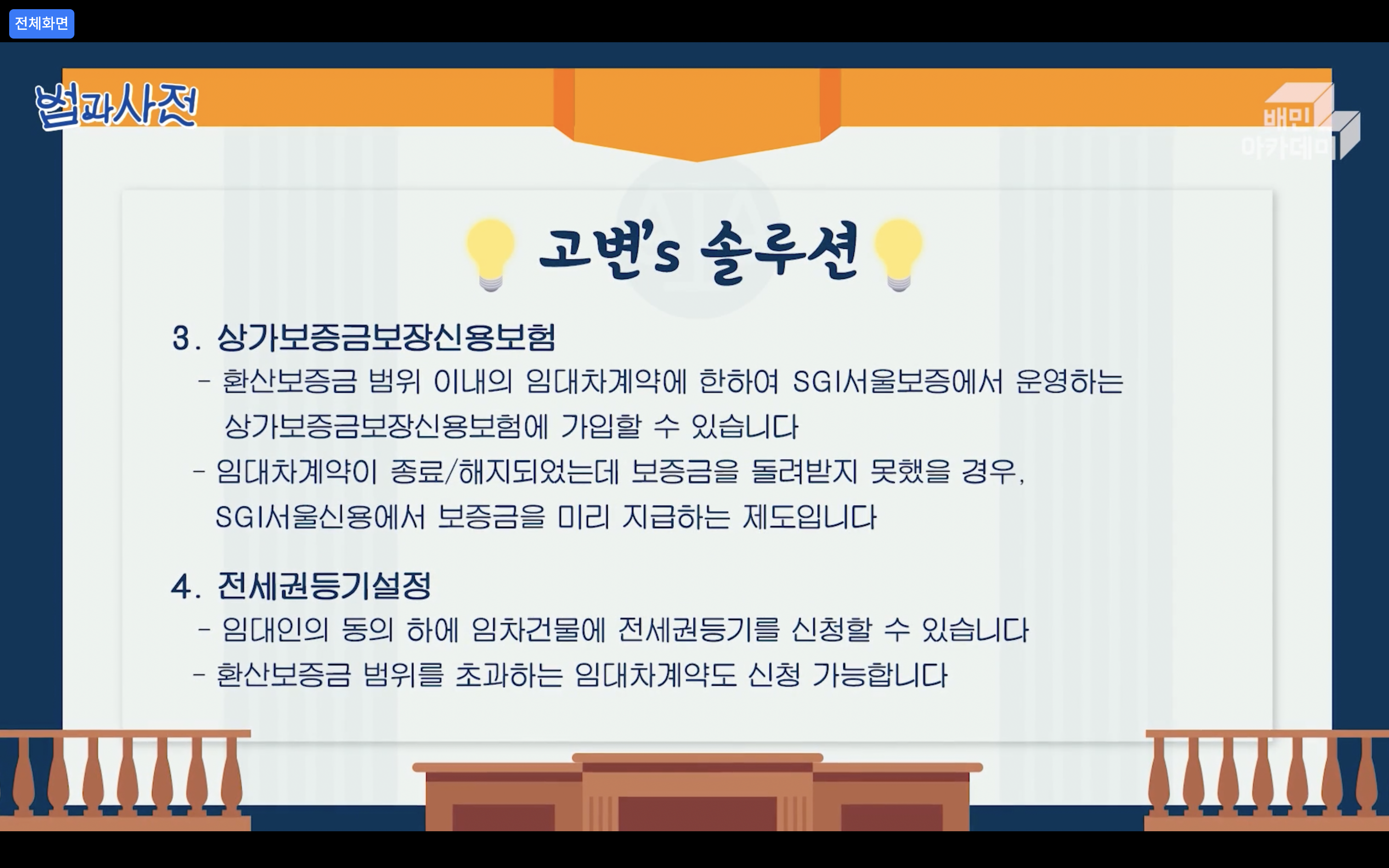 전체화면

법과사전

배민 아카데미

고변's 솔루션

3. 상가보증금보장신용보험

- 환산보증금 범위 이내의 임대차계약에 한하여 SGI서울보증에서 운영하는 상가보증금보장신용보험에 가입할 수 있습니다

- 임대차계약이 종료/해지되었는데 보증금을 돌려받지 못했을 경우, SGI서울신용에서 보증금을 미리 지급하는 제도입니다

4. 전세권등기설정

- 임대인의 동의 하에 임차건물에 전세권등기를 신청할 수 있습니다

- 환산보증금 범위를 초과하는 임대차계약도 신청 가능합니다